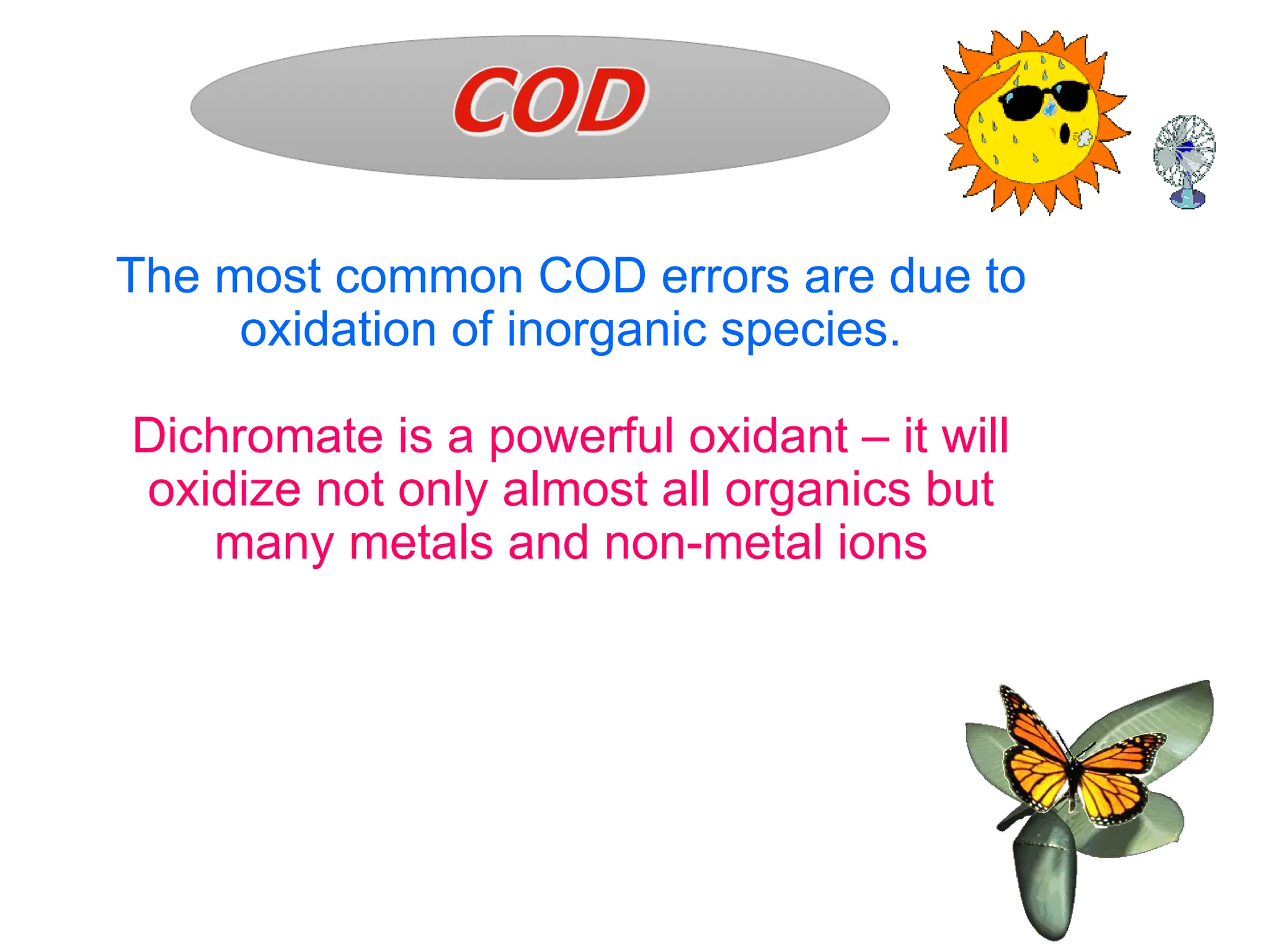 COD

The most common COD errors are due to oxidation of inorganic species.

Dichromate is a powerful oxidant – it will oxidize not only almost all organics but many metals and non-metal ions